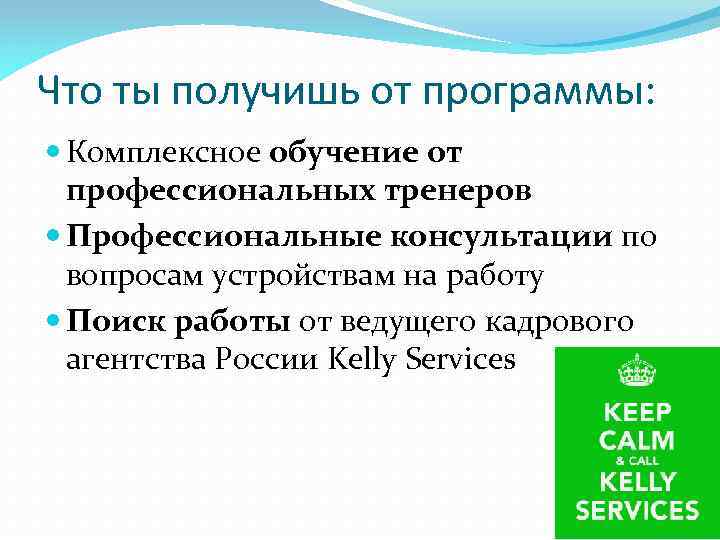 Что ты получишь от программы:

Комплексное обучение от профессиональных тренеров

Профессиональные консультации по вопросам устройствам на работу

Поиск работы от ведущего кадрового агентства России Kelly Services

KEEP
CALM
& CALL
KELLY
SERVICES